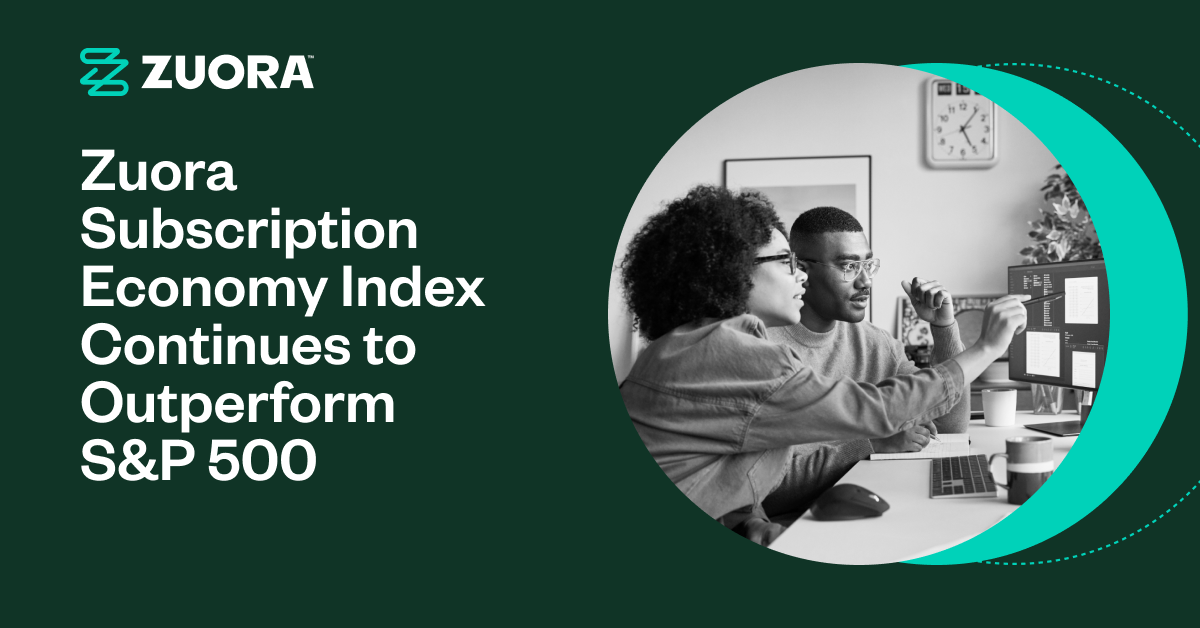 ZUORA™

Zuora Subscription Economy Index Continues to Outperform S&P 500